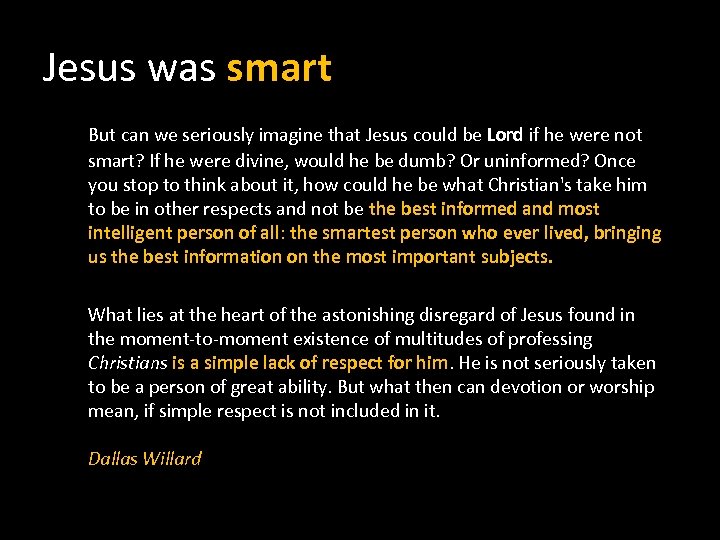 Jesus was smart

But can we seriously imagine that Jesus could be Lord if he were not smart? If he were divine, would he be dumb? Or uninformed? Once you stop to think about it, how could he be what Christian's take him to be in other respects and not be the best informed and most intelligent person of all: the smartest person who ever lived, bringing us the best information on the most important subjects.

What lies at the heart of the astonishing disregard of Jesus found in the moment-to-moment existence of multitudes of professing Christians is a simple lack of respect for him. He is not seriously taken to be a person of great ability. But what then can devotion or worship mean, if simple respect is not included in it.

Dallas Willard